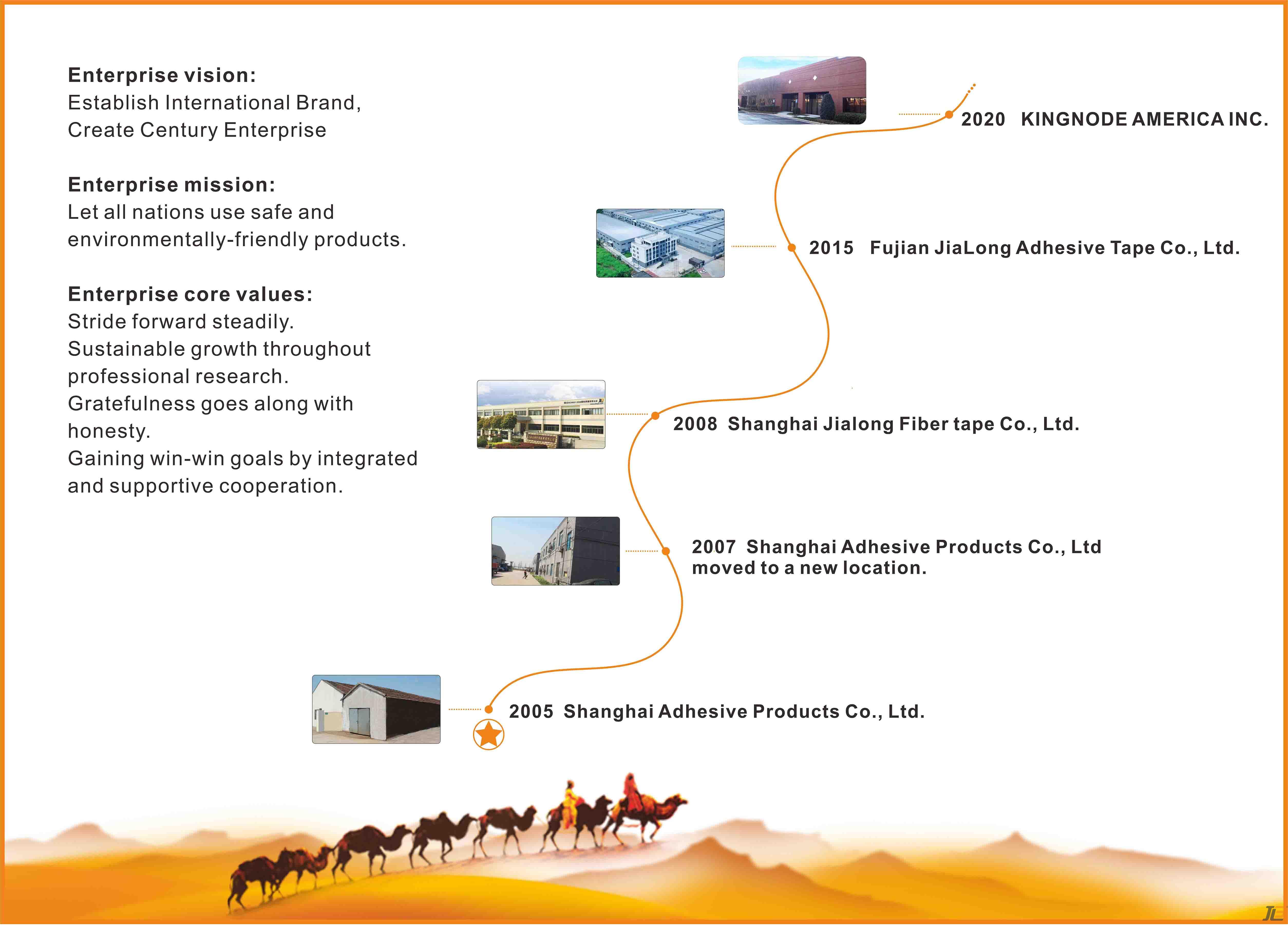 Enterprise vision:
Establish International Brand, Create Century Enterprise

Enterprise mission:
Let all nations use safe and environmentally-friendly products.

Enterprise core values:
Stride forward steadily.
Sustainable growth throughout professional research.
Gratefulness goes along with honesty.
Gaining win-win goals by integrated and supportive cooperation.

2020 KINGNODE AMERICA INC.

2015 Fujian JiaLong Adhesive Tape Co., Ltd.

2008 Shanghai Jialong Fiber tape Co., Ltd.

2007 Shanghai Adhesive Products Co., Ltd moved to a new location.

2005 Shanghai Adhesive Products Co., Ltd.

JL